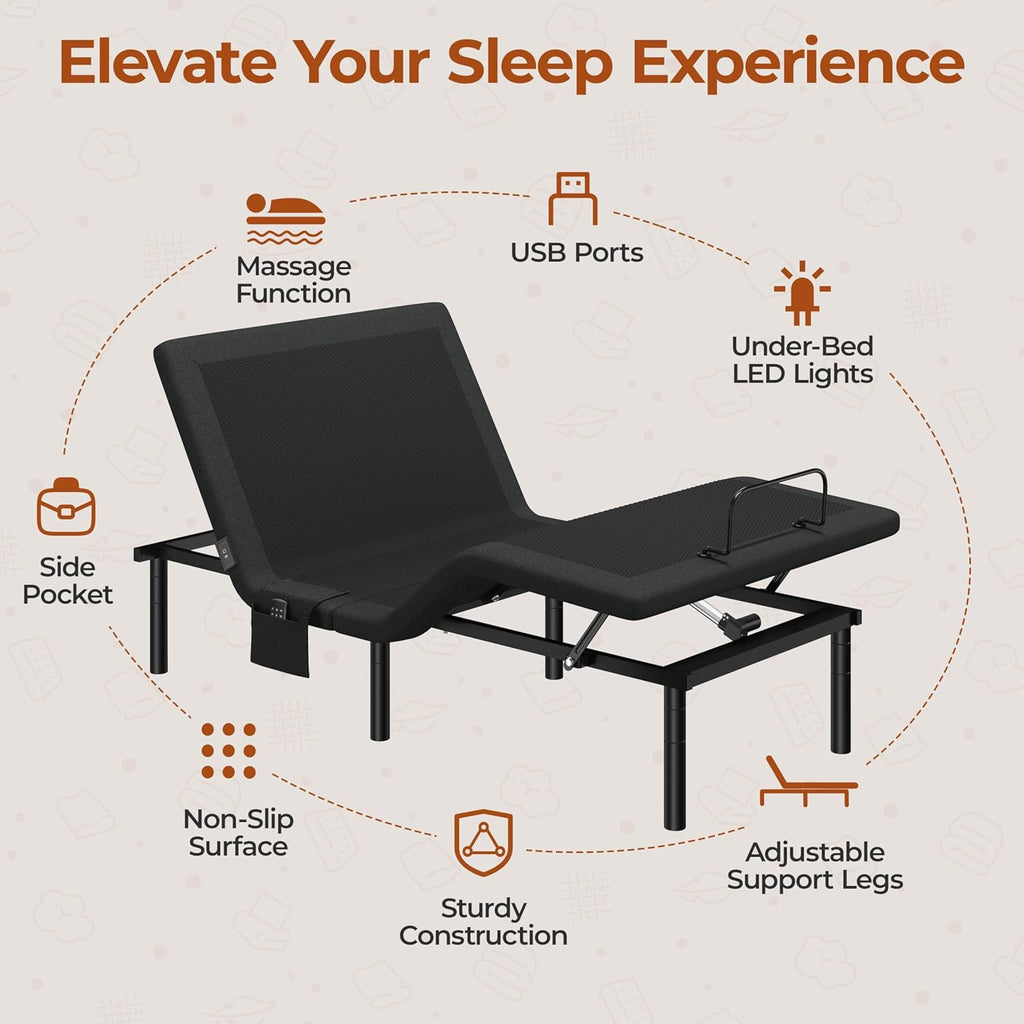 Elevate Your Sleep Experience

Massage Function

USB Ports

Under-Bed LED Lights

Side Pocket

Non-Slip Surface

Sturdy Construction

Adjustable Support Legs